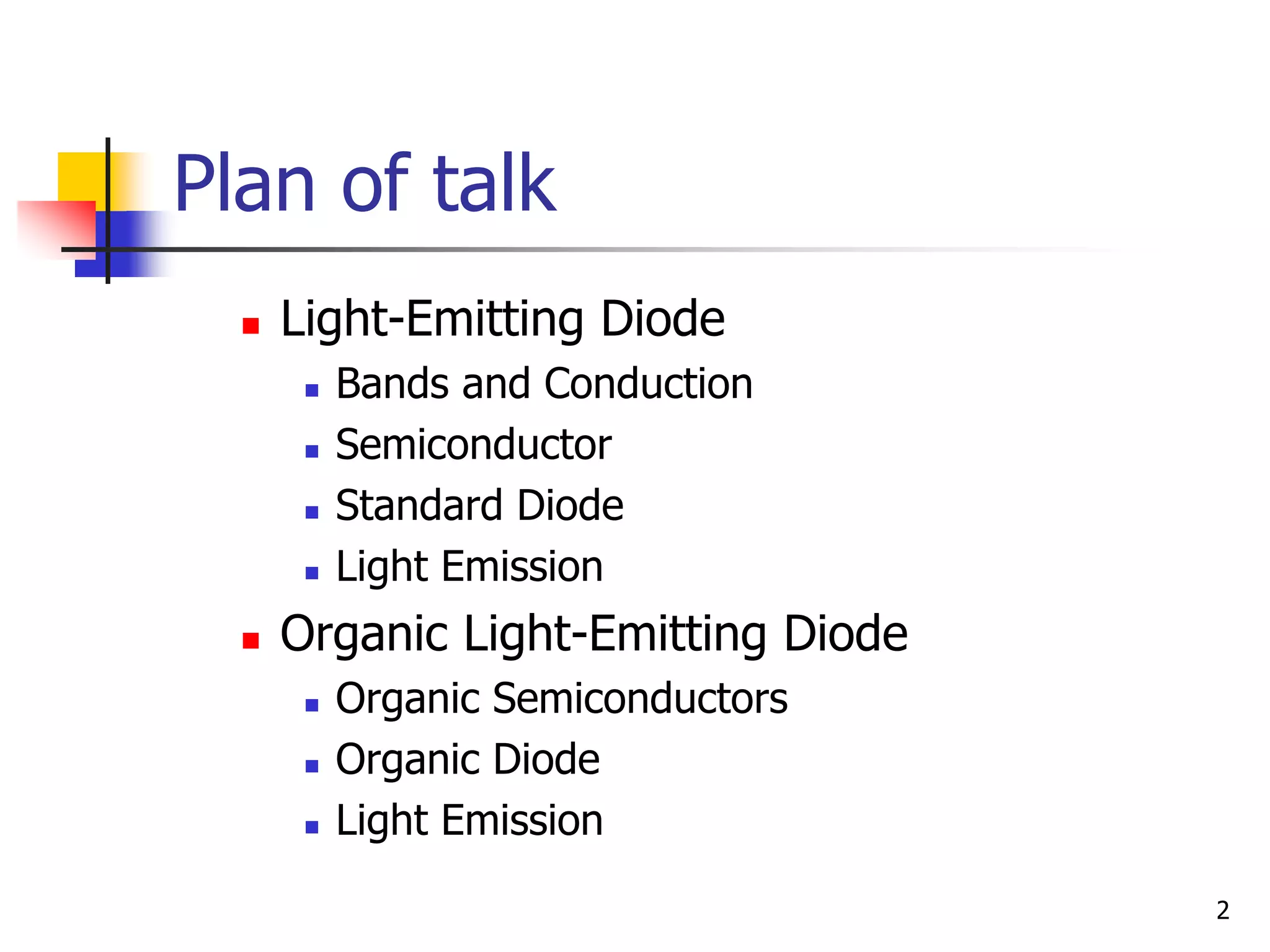 Plan of talk

- Light-Emitting Diode
  - Bands and Conduction
  - Semiconductor
  - Standard Diode
  - Light Emission
- Organic Light-Emitting Diode
  - Organic Semiconductors
  - Organic Diode
  - Light Emission

2